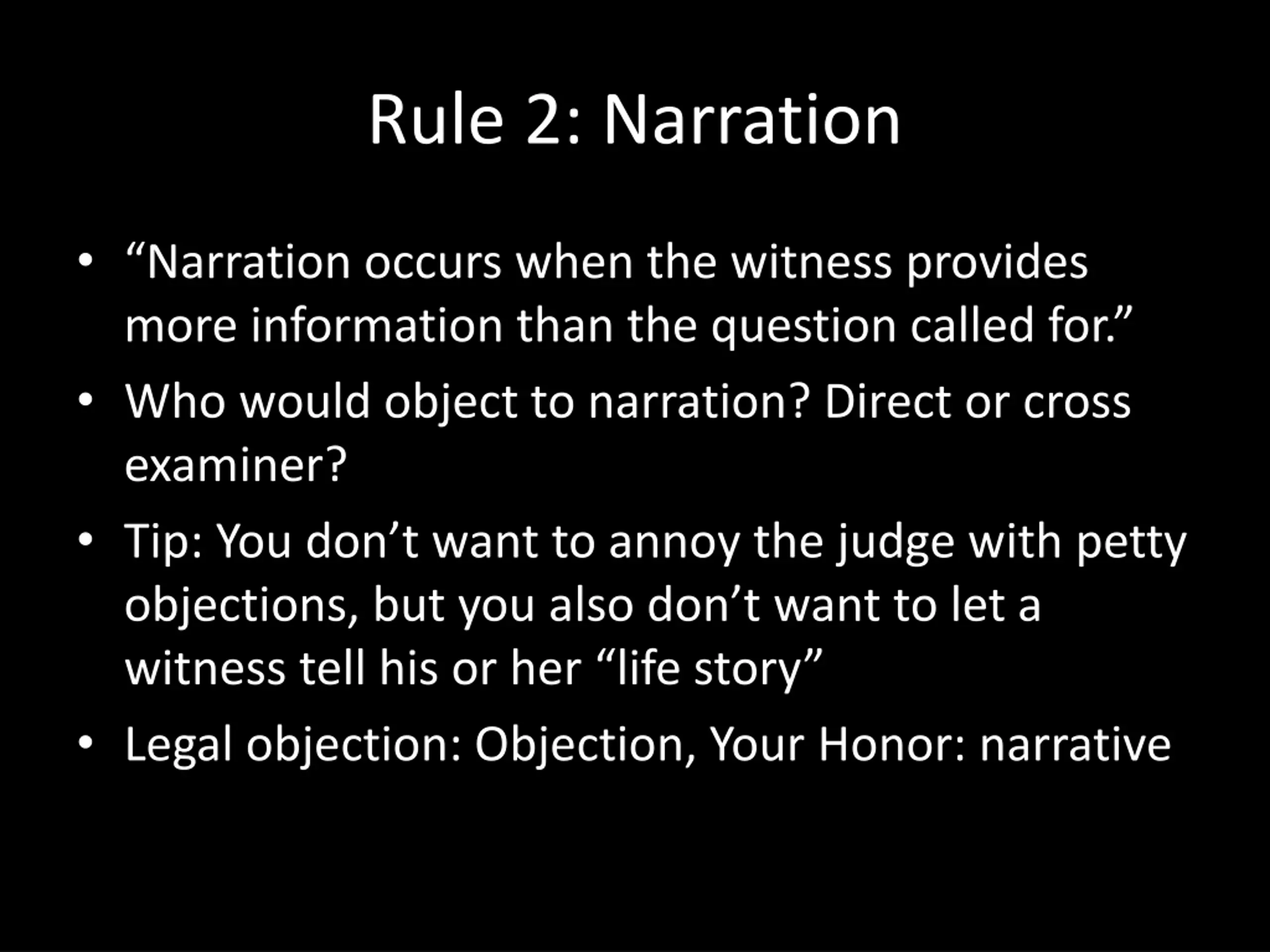 Rule 2: Narration

• “Narration occurs when the witness provides more information than the question called for.”
• Who would object to narration? Direct or cross examiner?
• Tip: You don’t want to annoy the judge with petty objections, but you also don’t want to let a witness tell his or her “life story”
• Legal objection: Objection, Your Honor: narrative